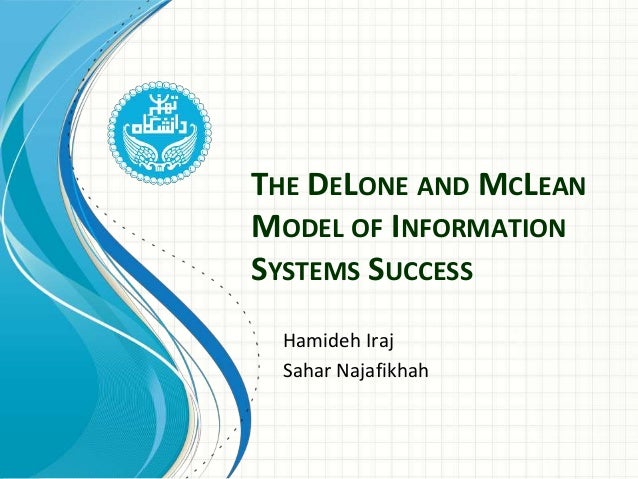 دانشگاه تهران

THE DELONE AND MCLEAN MODEL OF INFORMATION SYSTEMS SUCCESS

Hamideh Iraj
Sahar Najafikhah